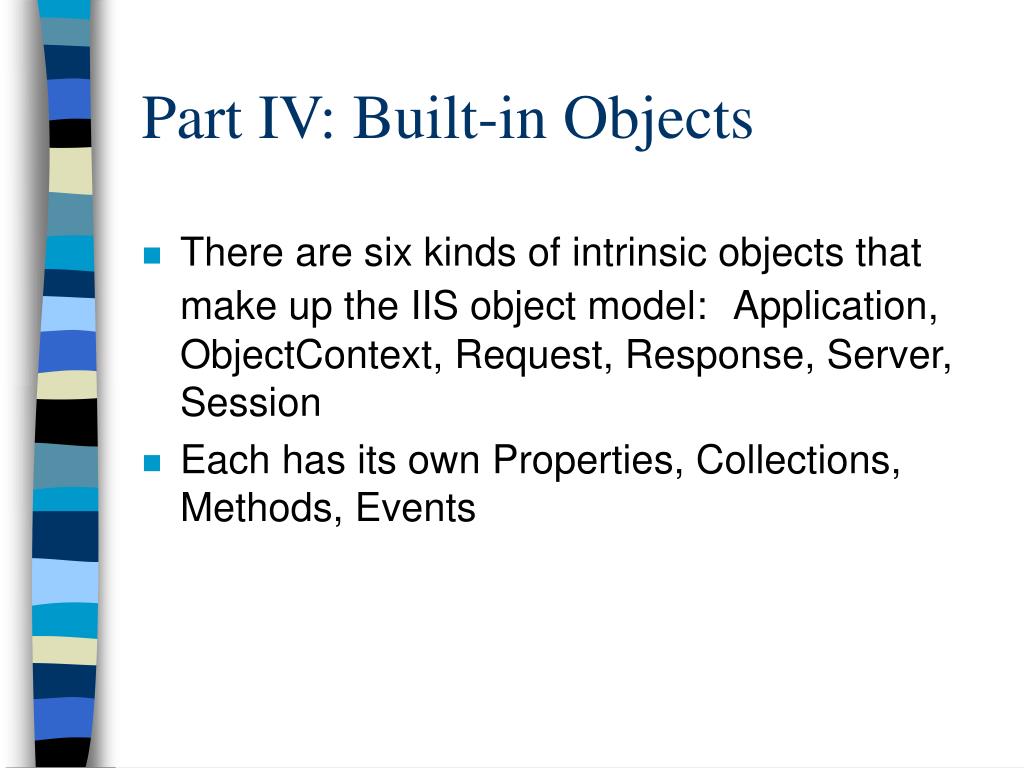 Part IV: Built-in Objects

- There are six kinds of intrinsic objects that make up the IIS object model: Application, ObjectContext, Request, Response, Server, Session
- Each has its own Properties, Collections, Methods, Events